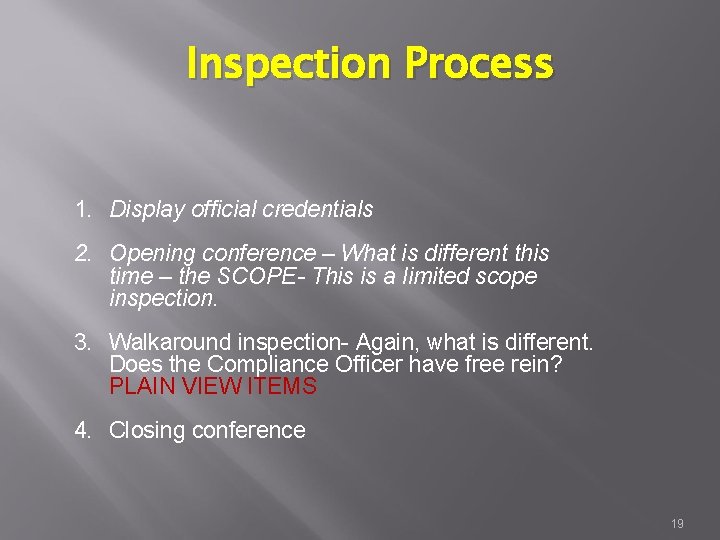 Inspection Process

1. Display official credentials

2. Opening conference – What is different this time – the SCOPE- This is a limited scope inspection.

3. Walkaround inspection- Again, what is different. Does the Compliance Officer have free rein? PLAIN VIEW ITEMS

4. Closing conference

19